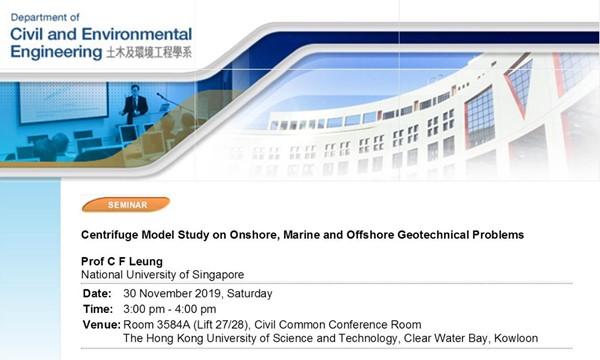 Department of
Civil and Environmental Engineering 土木及環境工程學系

SEMINAR

Centrifuge Model Study on Onshore, Marine and Offshore Geotechnical Problems

Prof C F Leung
National University of Singapore

Date: 30 November 2019, Saturday
Time: 3:00 pm - 4:00 pm
Venue: Room 3584A (Lift 27/28), Civil Common Conference Room
The Hong Kong University of Science and Technology, Clear Water Bay, Kowloon